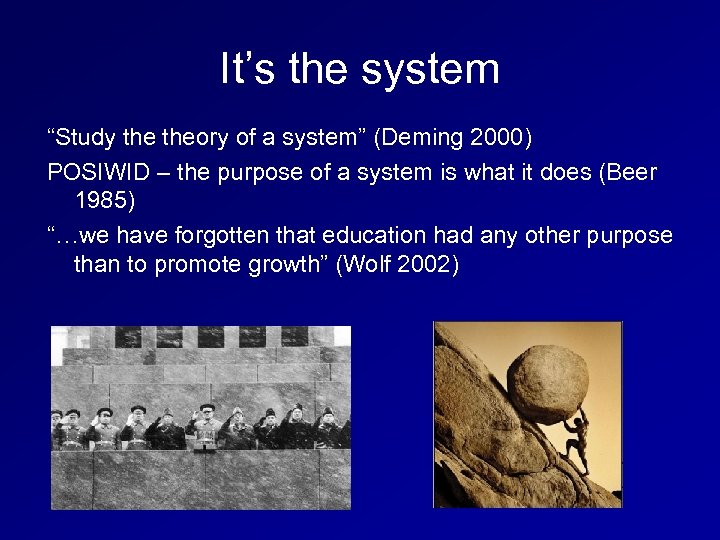 It’s the system

“Study the theory of a system” (Deming 2000)

POSIWID – the purpose of a system is what it does (Beer 1985)

“…we have forgotten that education had any other purpose than to promote growth” (Wolf 2002)